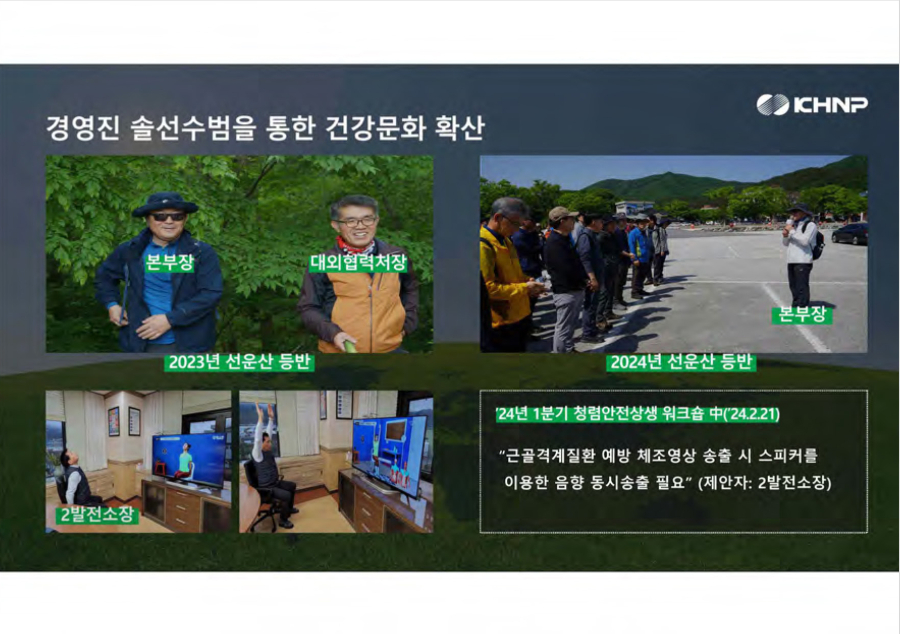 KHNP

경영진 솔선수범을 통한 건강문화 확산

본부장

대외협력처장

2023년 선운산 등반

본부장

2024년 선운산 등반

2발전소장

'24년 1분기 청렴안전상생 워크숍 中('24.2.21)

"근골격계질환 예방 체조영상 송출 시 스피커를 이용한 음향 동시송출 필요" (제안자: 2발전소장)